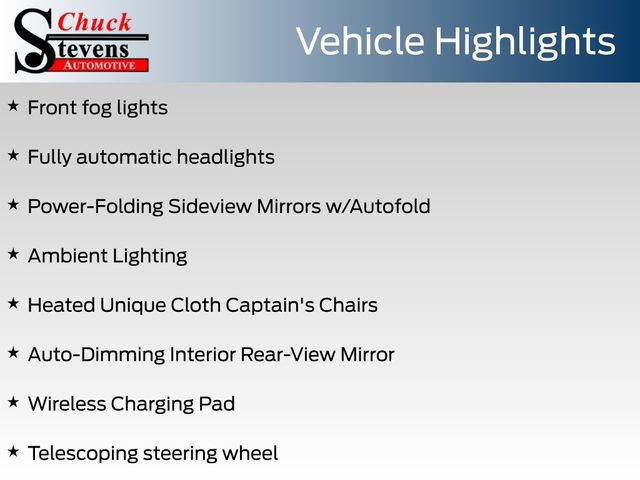 Chuck Stevens AUTOMOTIVE

Vehicle Highlights

★ Front fog lights

★ Fully automatic headlights

★ Power-Folding Sideview Mirrors w/Autofold

★ Ambient Lighting

★ Heated Unique Cloth Captain's Chairs

★ Auto-Dimming Interior Rear-View Mirror

★ Wireless Charging Pad

★ Telescoping steering wheel